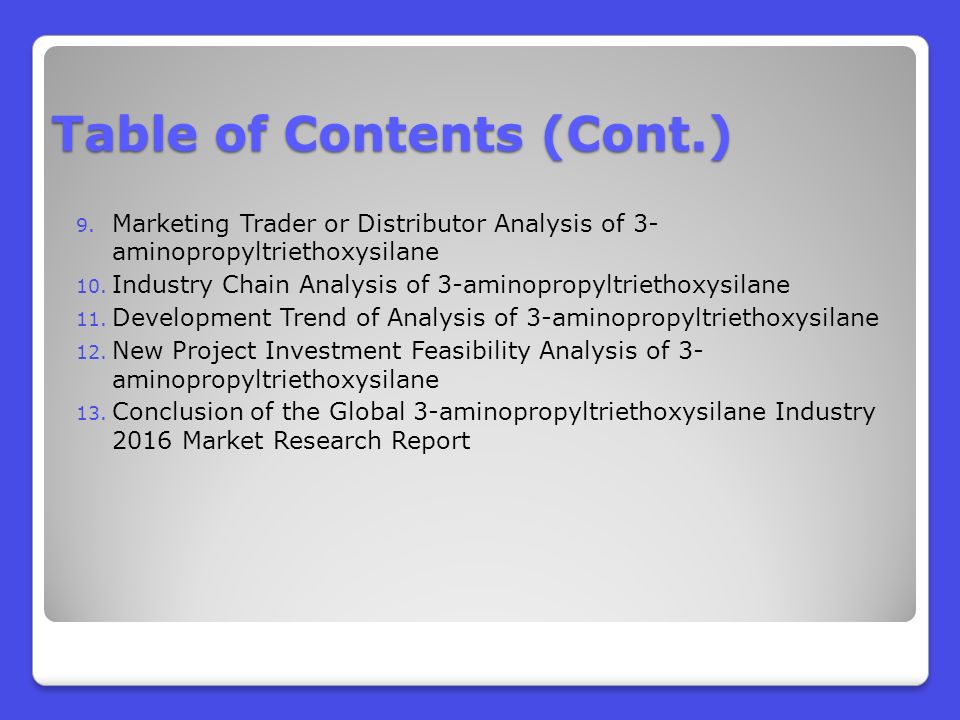 Table of Contents (Cont.)

9. Marketing Trader or Distributor Analysis of 3-aminopropyltriethoxysilane
10. Industry Chain Analysis of 3-aminopropyltriethoxysilane
11. Development Trend of Analysis of 3-aminopropyltriethoxysilane
12. New Project Investment Feasibility Analysis of 3-aminopropyltriethoxysilane
13. Conclusion of the Global 3-aminopropyltriethoxysilane Industry 2016 Market Research Report